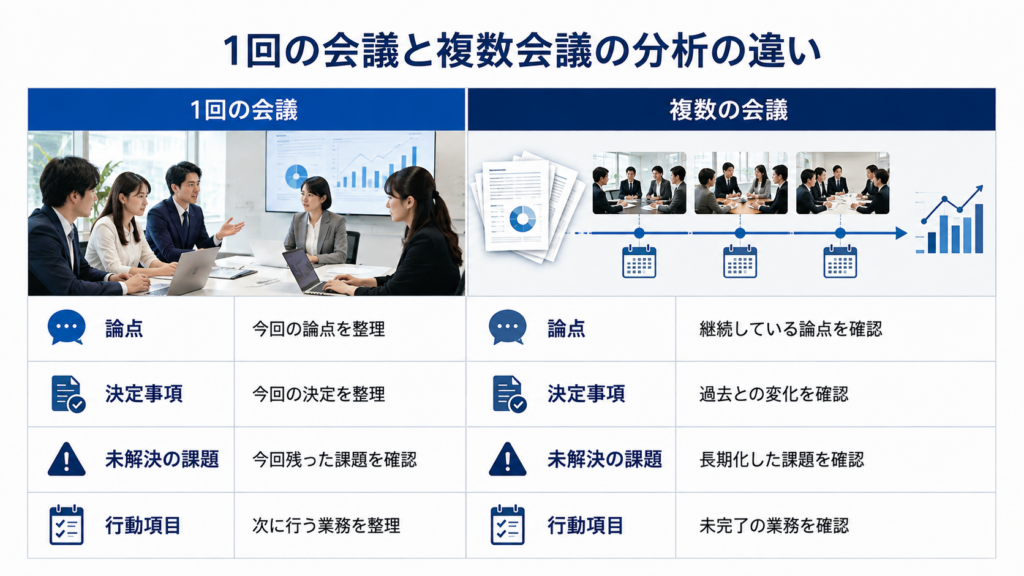 1回の会議と複数会議の分析の違い

| 1回の会議 | | 複数の会議 | |
|---|---|---|---|
| 論点 | 今回の論点を整理 | 論点 | 継続している論点を確認 |
| 決定事項 | 今回の決定を整理 | 決定事項 | 過去との変化を確認 |
| 未解決の課題 | 今回残った課題を確認 | 未解決の課題 | 長期化した課題を確認 |
| 行動項目 | 次に行う業務を整理 | 行動項目 | 未完了の業務を確認 |